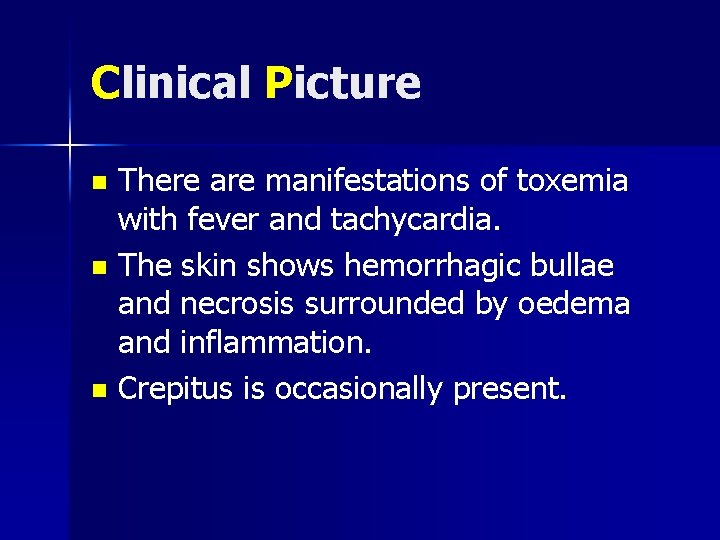 Clinical Picture

- There are manifestations of toxemia with fever and tachycardia.
- The skin shows hemorrhagic bullae and necrosis surrounded by oedema and inflammation.
- Crepitus is occasionally present.